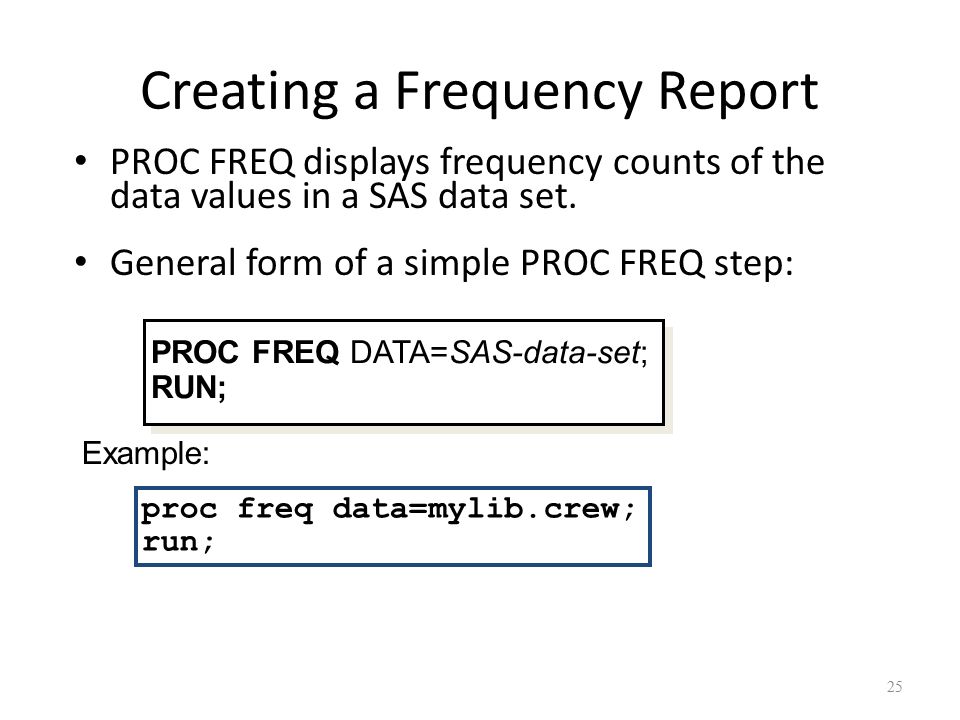 Creating a Frequency Report

• PROC FREQ displays frequency counts of the data values in a SAS data set.

• General form of a simple PROC FREQ step:

PROC FREQ DATA=SAS-data-set;
RUN;

Example:

proc freq data=mylib.crew;
run;

25